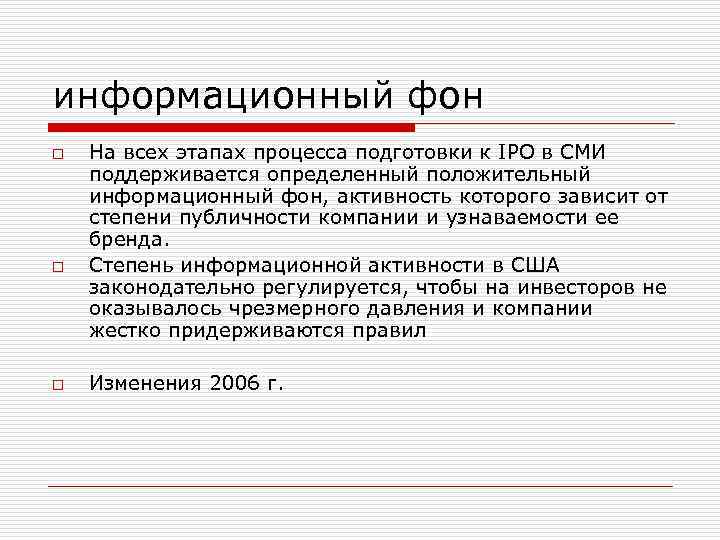 информационный фон

На всех этапах процесса подготовки к IPO в СМИ поддерживается определенный положительный информационный фон, активность которого зависит от степени публичности компании и узнаваемости ее бренда.

Степень информационной активности в США законодательно регулируется, чтобы на инвесторов не оказывалось чрезмерного давления и компании жестко придерживаются правил

Изменения 2006 г.